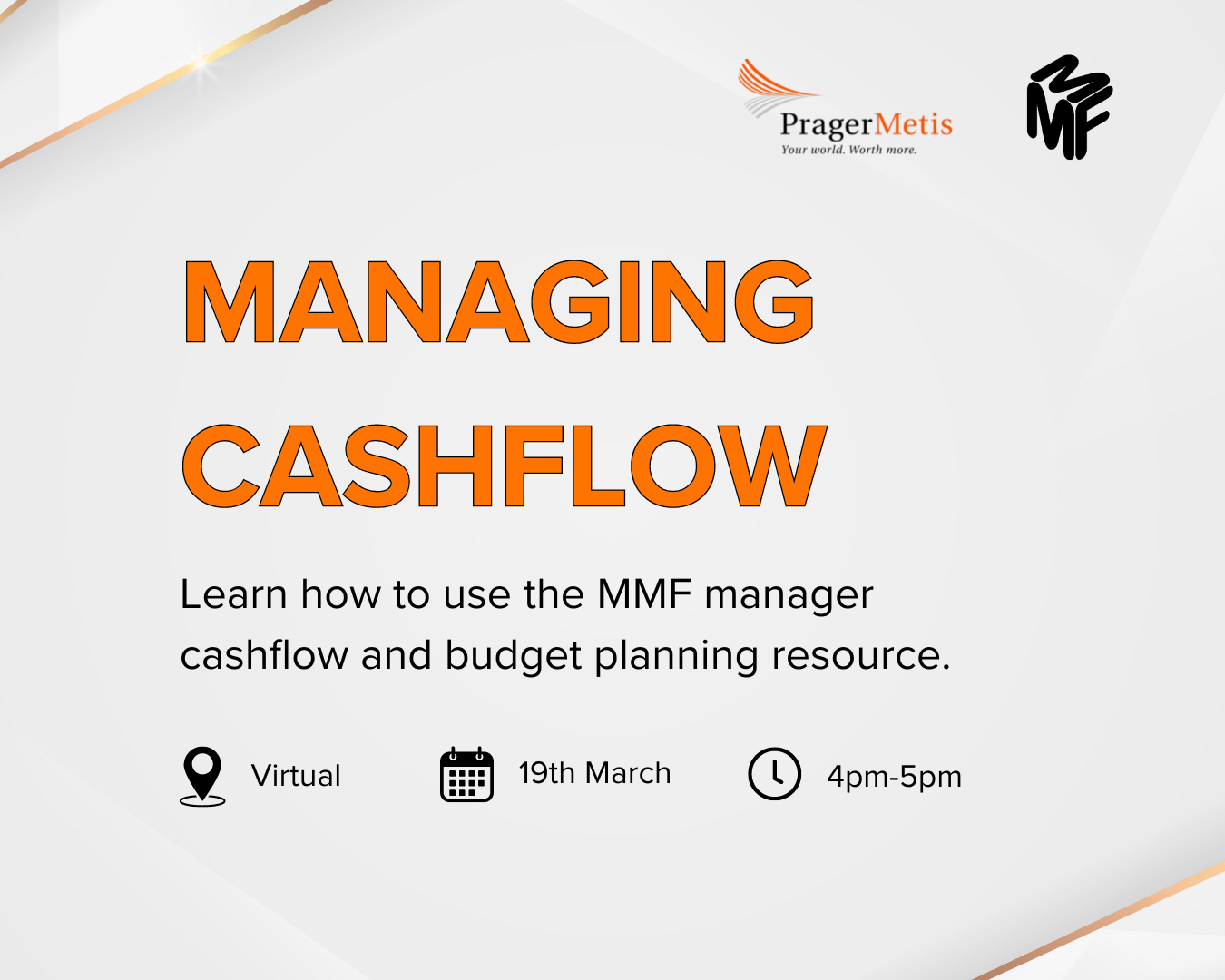 PragerMetis
Your world. Worth more.

MMF

MANAGING CASHFLOW

Learn how to use the MMF manager cashflow and budget planning resource.

Virtual

19th March

4pm-5pm